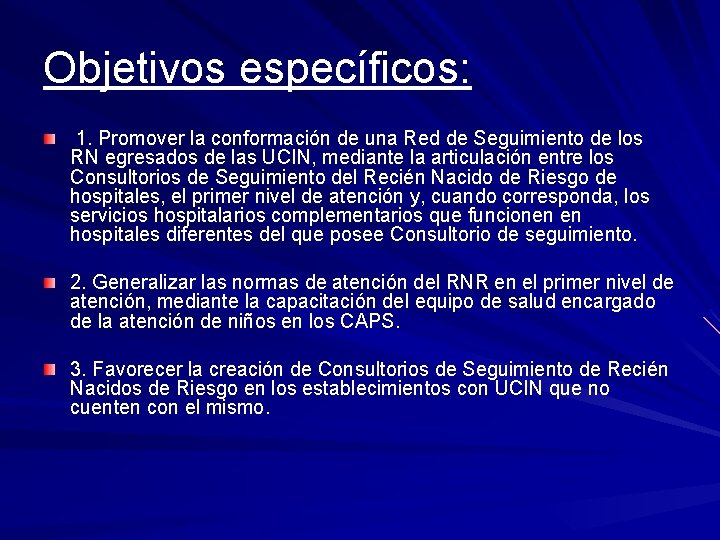 Objetivos específicos:

1. Promover la conformación de una Red de Seguimiento de los RN egresados de las UCIN, mediante la articulación entre los Consultorios de Seguimiento del Recién Nacido de Riesgo de hospitales, el primer nivel de atención y, cuando corresponda, los servicios hospitalarios complementarios que funcionen en hospitales diferentes del que posee Consultorio de seguimiento.

2. Generalizar las normas de atención del RNR en el primer nivel de atención, mediante la capacitación del equipo de salud encargado de la atención de niños en los CAPS.

3. Favorecer la creación de Consultorios de Seguimiento de Recién Nacidos de Riesgo en los establecimientos con UCIN que no cuenten con el mismo.